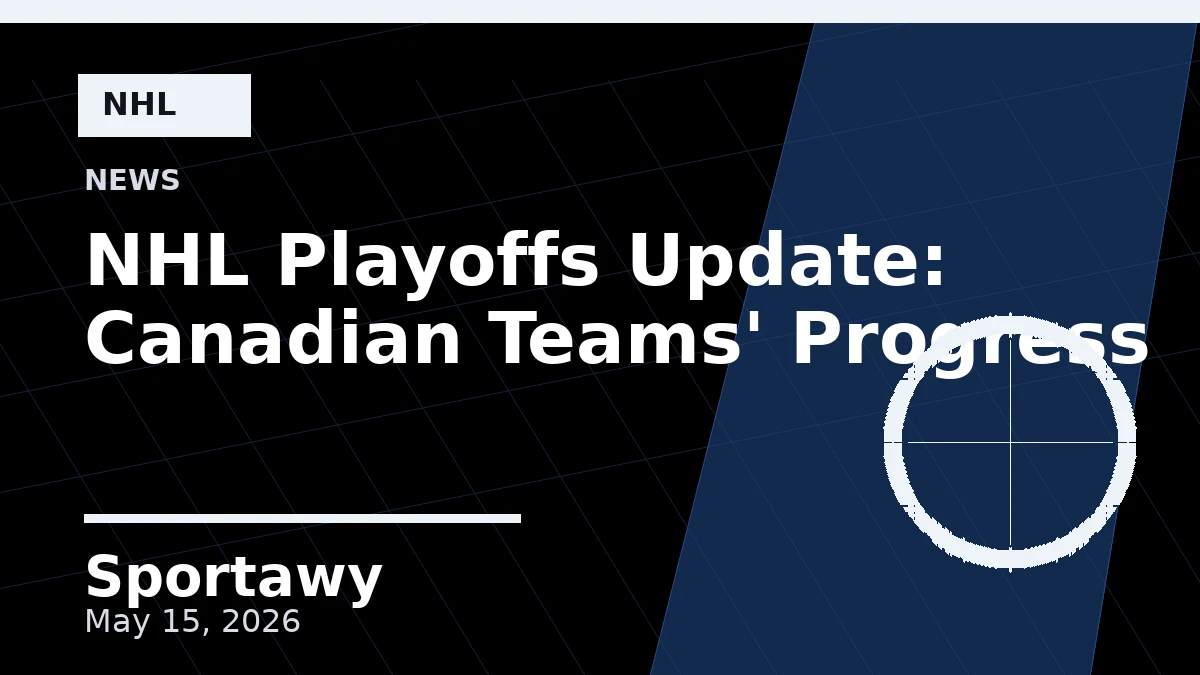 NHL

NEWS

NHL Playoffs Update: Canadian Teams' Progress

Sportawy
May 15, 2026